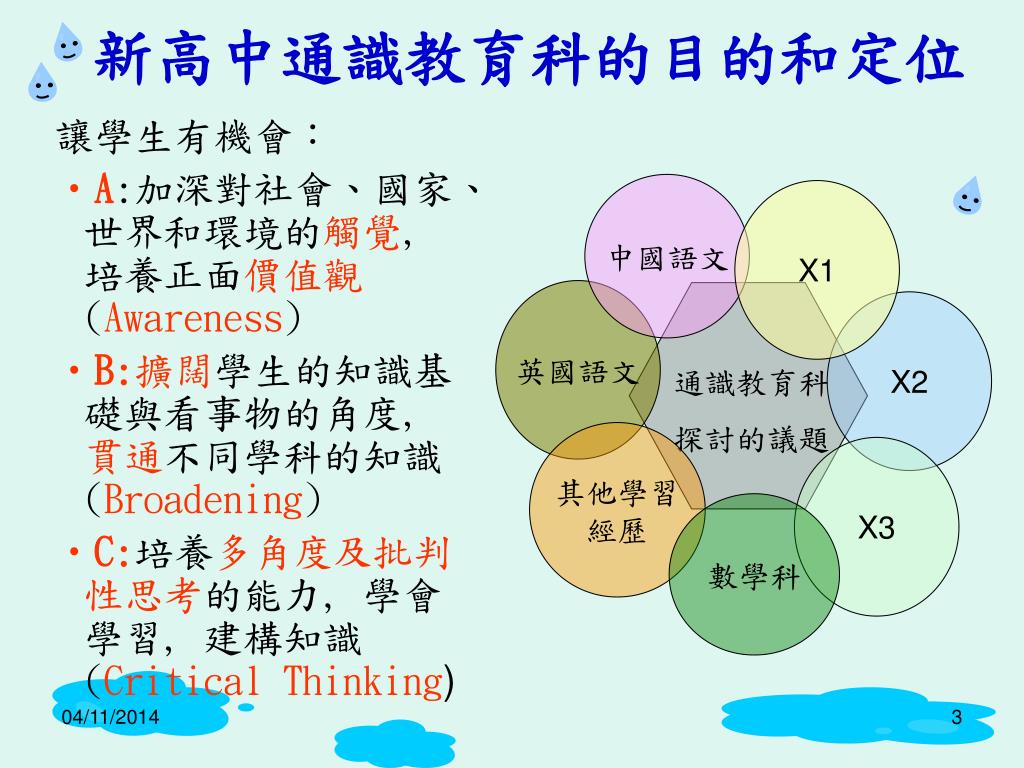 新高中通識教育科的目的和定位

讓學生有機會：

• A:加深對社會、國家、世界和環境的觸覺, 培養正面價值觀 (Awareness)

• B:擴闊學生的知識基礎與看事物的角度, 貫通不同學科的知識 (Broadening)

• C:培養多角度及批判性思考的能力, 學會學習, 建構知識 (Critical Thinking)

中國語文
X1
英國語文
通識教育科
探討的議題
X2
其他學習經歷
X3
數學科

04/11/2014
3